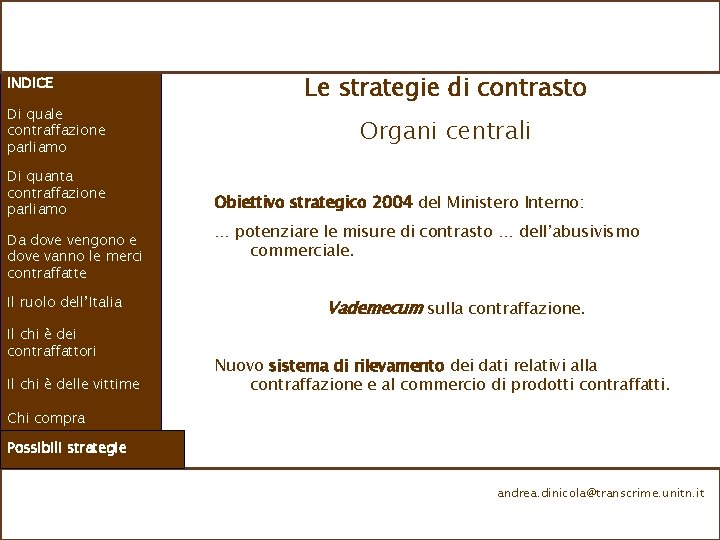 INDICE

Di quale contraffazione parliamo

Di quanta contraffazione parliamo

Da dove vengono e dove vanno le merci contraffatte

Il ruolo dell'Italia

Il chi è dei contraffattori

Il chi è delle vittime

Chi compra

Possibili strategie

Le strategie di contrasto

Organi centrali

Obiettivo strategico 2004 del Ministero Interno:

… potenziare le misure di contrasto … dell'abusivismo commerciale.

Vademecum sulla contraffazione.

Nuovo sistema di rilevamento dei dati relativi alla contraffazione e al commercio di prodotti contraffatti.

andrea.dinicola@transcrime.unitn.it